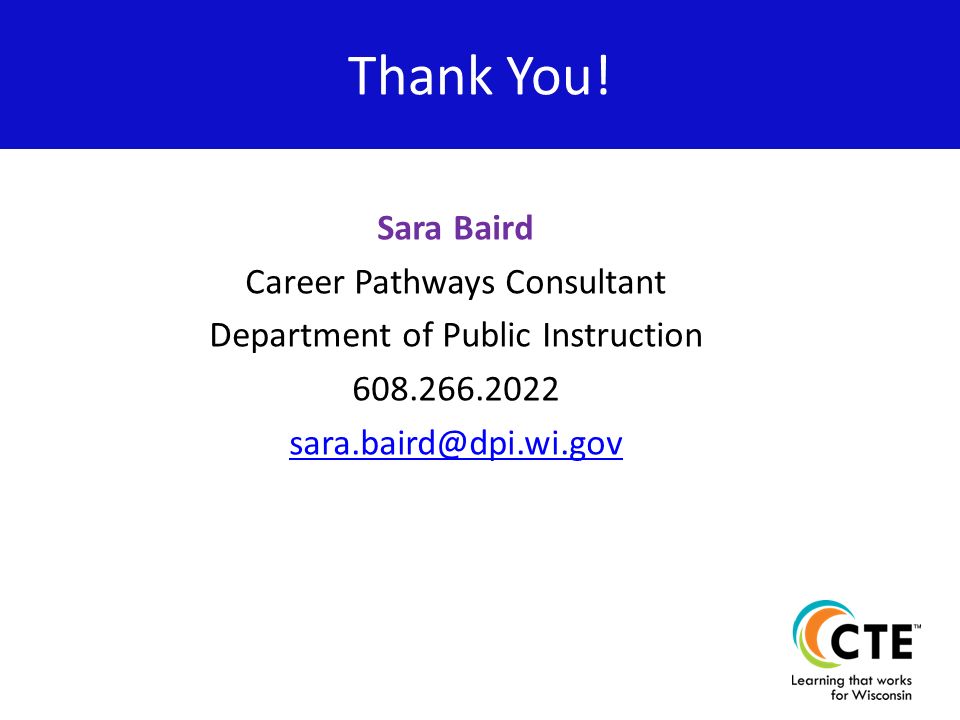 Thank You!

Sara Baird
Career Pathways Consultant
Department of Public Instruction
608.266.2022
sara.baird@dpi.wi.gov

CTE™
Learning that works for Wisconsin